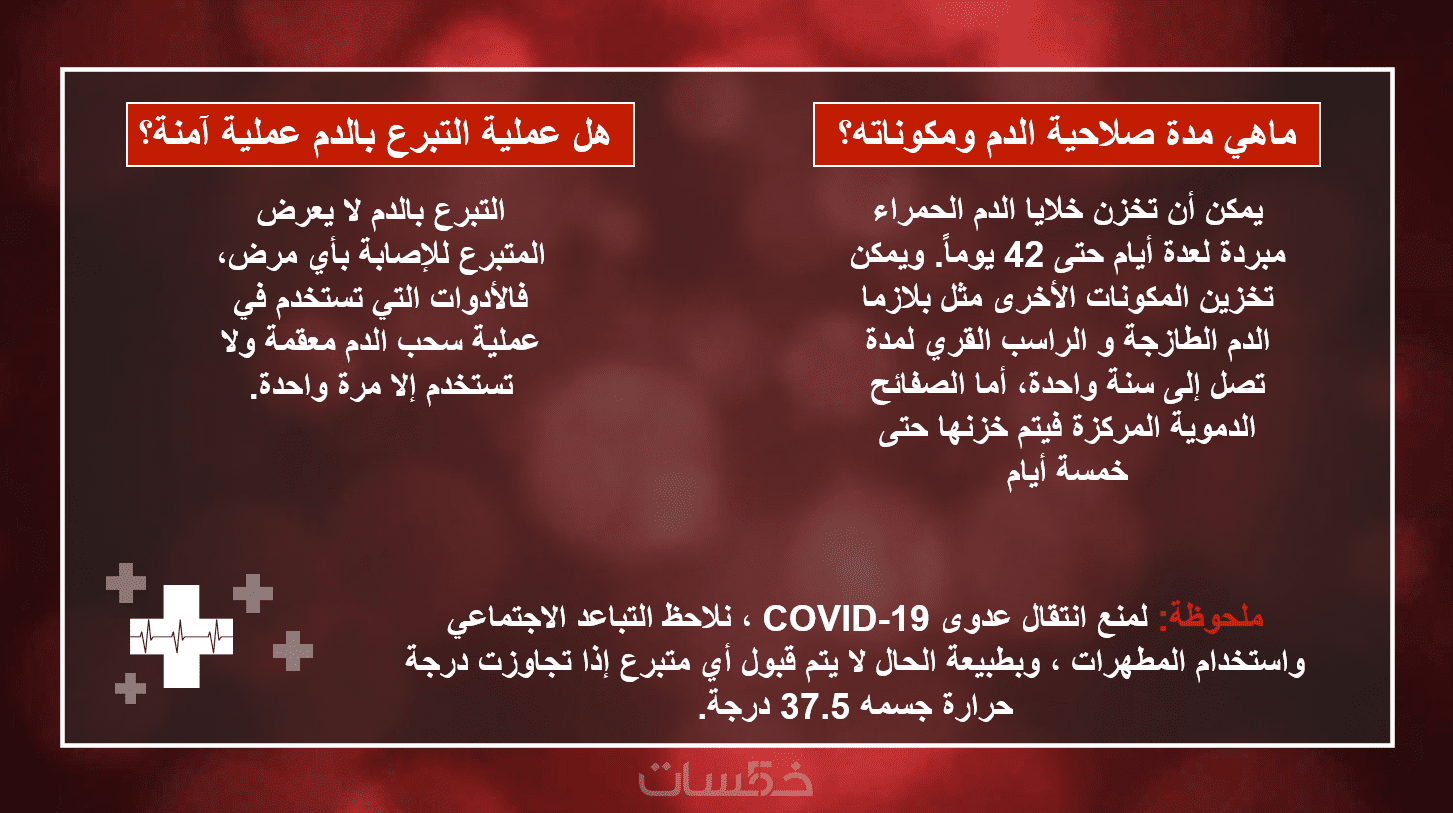 ماهي مدة صلاحية الدم ومكوناته؟

يمكن أن تخزن خلايا الدم الحمراء مبردة لعدة أيام حتى 42 يوماً. ويمكن تخزين المكونات الأخرى مثل بلازما الدم الطازجة و الراسب القري لمدة تصل إلى سنة واحدة، أما الصفائح الدموية المركزة فيتم خزنها حتى خمسة أيام

هل عملية التبرع بالدم عملية آمنة؟

التبرع بالدم لا يعرض المتبرع للإصابة بأي مرض، فالأدوات التي تستخدم في عملية سحب الدم معقمة ولا تستخدم إلا مرة واحدة.

ملحوظة: لمنع انتقال عدوى COVID-19 ، نلاحظ التباعد الاجتماعي واستخدام المطهرات ، وبطبيعة الحال لا يتم قبول أي متبرع إذا تجاوزت درجة حرارة جسمه 37.5 درجة.

خمسات